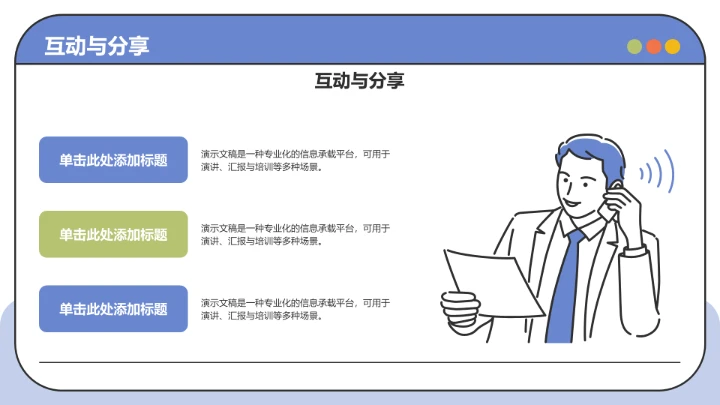 互动与分享

互动与分享

单击此处添加标题

演示文稿是一种专业化的信息承载平台，可用于演讲、汇报与培训等多种场景。

单击此处添加标题

演示文稿是一种专业化的信息承载平台，可用于演讲、汇报与培训等多种场景。

单击此处添加标题

演示文稿是一种专业化的信息承载平台，可用于演讲、汇报与培训等多种场景。